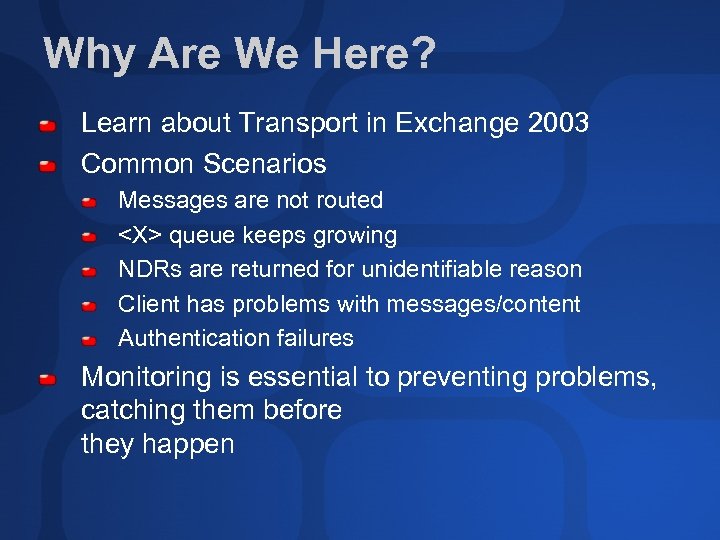 Why Are We Here?

Learn about Transport in Exchange 2003

Common Scenarios

Messages are not routed

<X> queue keeps growing

NDRs are returned for unidentifiable reason

Client has problems with messages/content

Authentication failures

Monitoring is essential to preventing problems, catching them before they happen